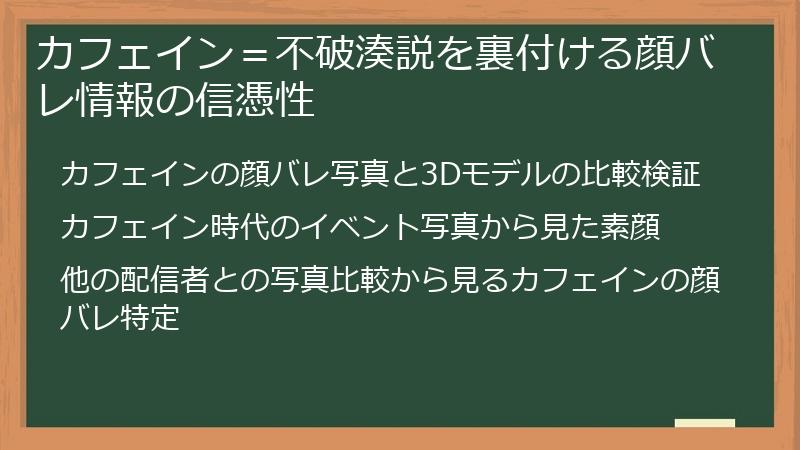 カフェイン＝不破湊説を裏付ける顔バレ情報の信憑性

カフェインの顔バレ写真と3Dモデルの比較検証

カフェイン時代のイベント写真から見た素顔

他の配信者との写真比較から見るカフェインの顔バレ特定